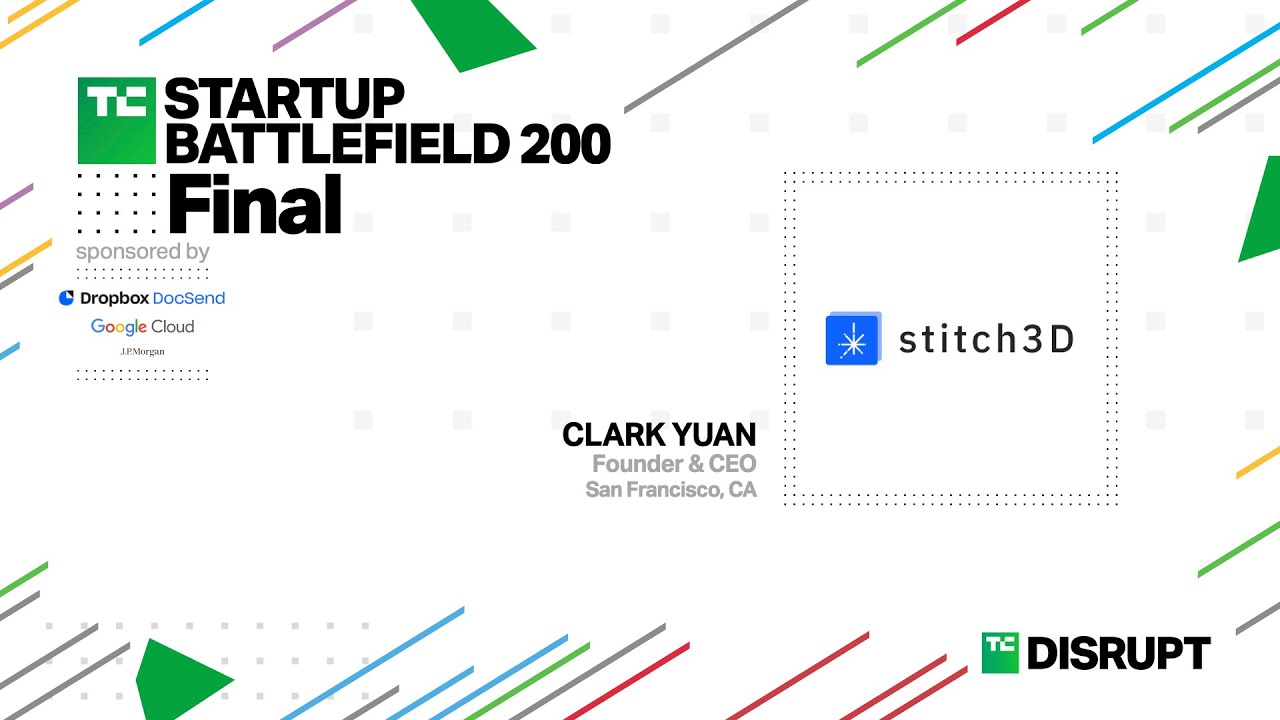 TC STARTUP BATTLEFIELD 200
Final
sponsored by
Dropbox DocSend
Google Cloud
J.P.Morgan

stitch3D

CLARK YUAN
Founder & CEO
San Francisco, CA

TC DISRUPT